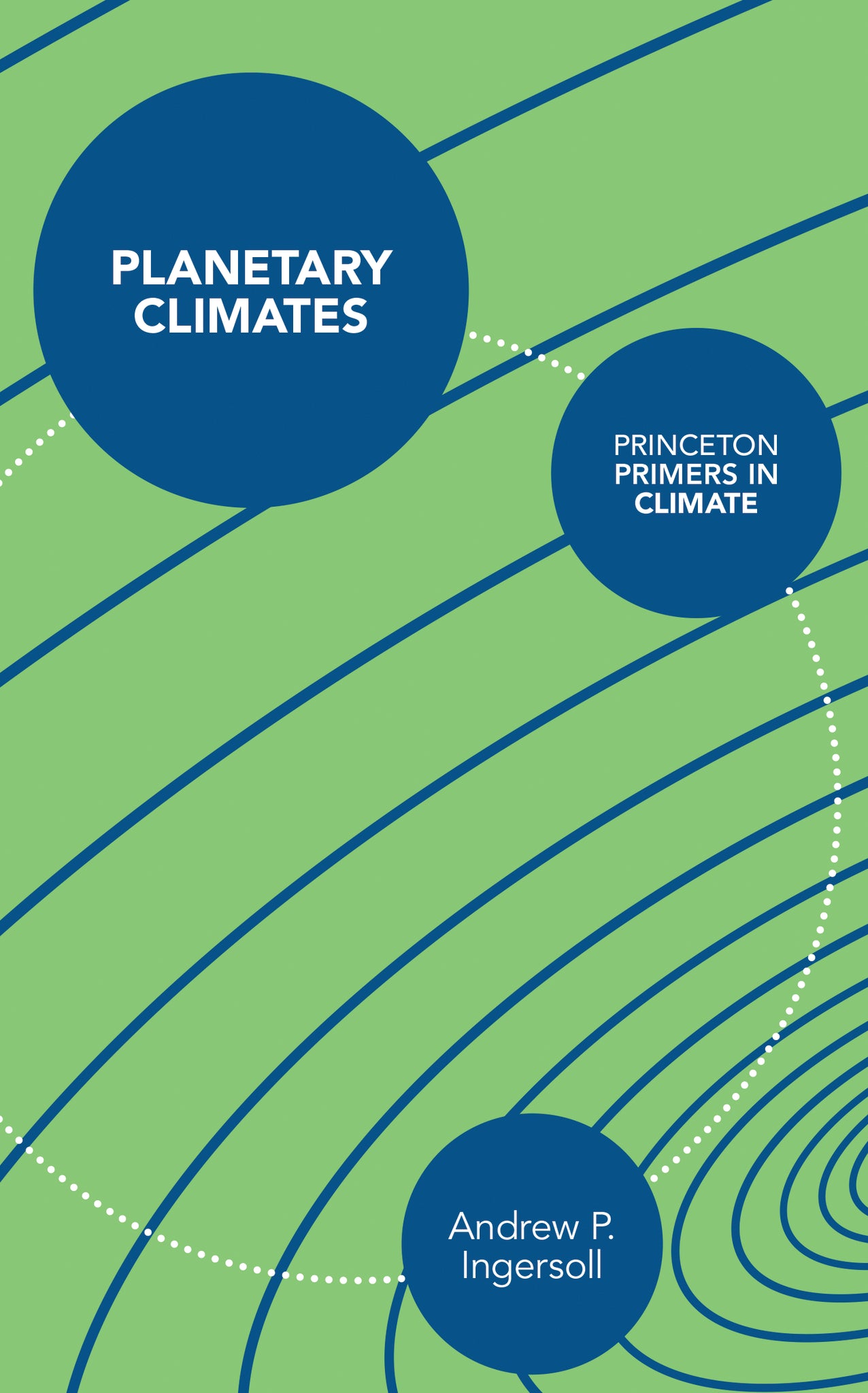 PLANETARY CLIMATES

PRINCETON PRIMERS IN CLIMATE

Andrew P. Ingersoll